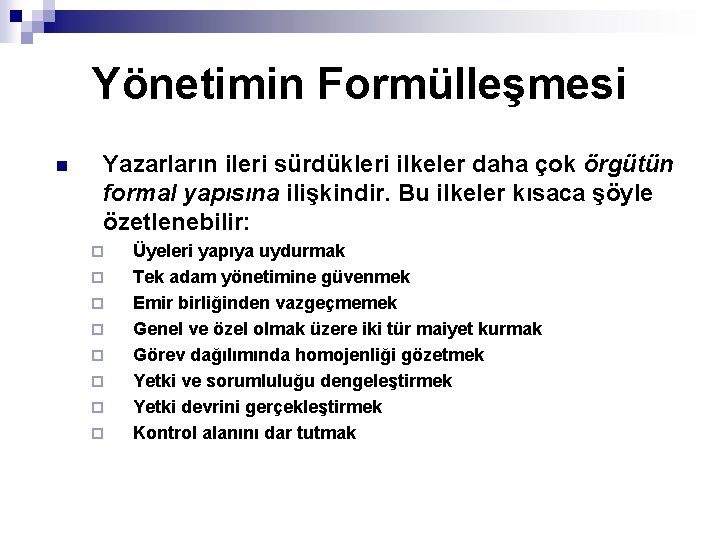 Yönetimin Formülleşmesi

Yazarların ileri sürdükleri ilkeler daha çok örgütün formal yapısına ilişkindir. Bu ilkeler kısaca şöyle özetlenebilir:

Üyeleri yapıya uydurmak
Tek adam yönetimine güvenmek
Emir birliğinden vazgeçmemek
Genel ve özel olmak üzere iki tür maiyet kurmak
Görev dağılımında homojenliği gözetmek
Yetki ve sorumluluğu dengeleştirmek
Yetki devrini gerçekleştirmek
Kontrol alanını dar tutmak